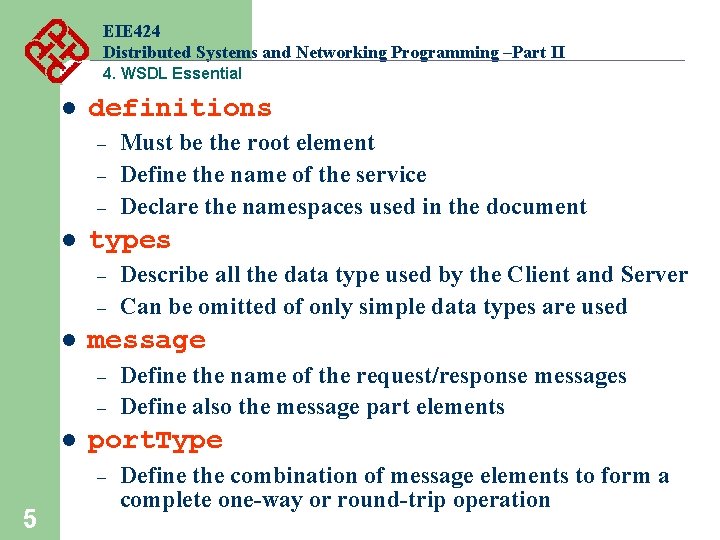 EIE424
Distributed Systems and Networking Programming –Part II
4. WSDL Essential

● definitions
– Must be the root element
– Define the name of the service
– Declare the namespaces used in the document
● types
– Describe all the data type used by the Client and Server
– Can be omitted of only simple data types are used
● message
– Define the name of the request/response messages
– Define also the message part elements
● portType
– Define the combination of message elements to form a complete one-way or round-trip operation

5